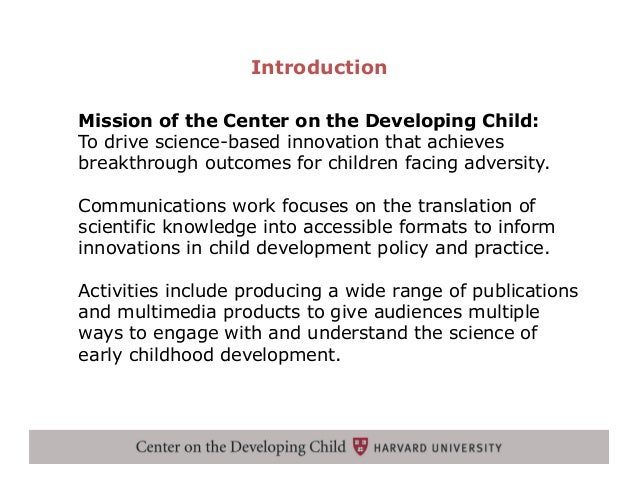 Introduction

Mission of the Center on the Developing Child:
To drive science-based innovation that achieves breakthrough outcomes for children facing adversity.

Communications work focuses on the translation of scientific knowledge into accessible formats to inform innovations in child development policy and practice.

Activities include producing a wide range of publications and multimedia products to give audiences multiple ways to engage with and understand the science of early childhood development.

Center on the Developing Child HARVARD UNIVERSITY